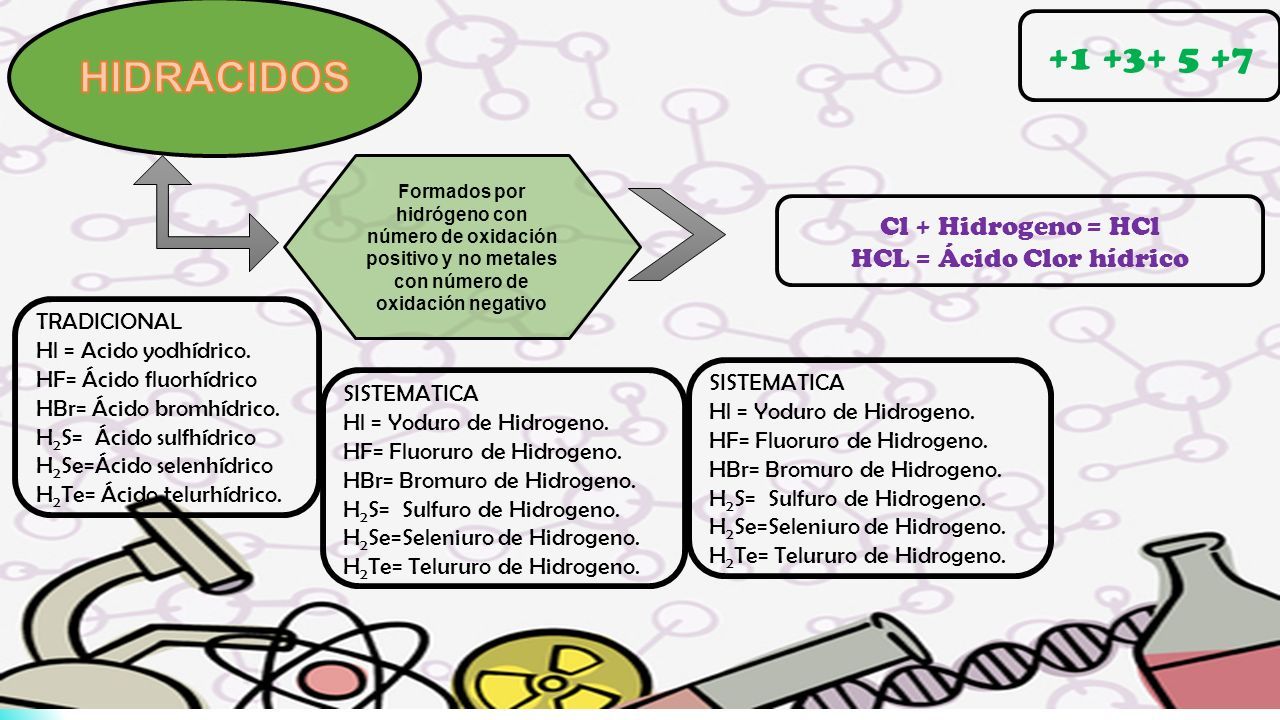 HIDRACIDOS

+1 +3+ 5 +7

Formados por hidrógeno con número de oxidación positivo y no metales con número de oxidación negativo

Cl + Hidrogeno = HCl
HCL = Ácido Clor hídrico

TRADICIONAL
HI = Acido yodhídrico.
HF= Ácido fluorhídrico
HBr= Ácido bromhídrico.
$H_2S$= Ácido sulfhídrico
$H_2Se$=Ácido selenhídrico
$H_2Te$= Ácido telurhídrico.

SISTEMATICA
HI = Yoduro de Hidrogeno.
HF= Fluoruro de Hidrogeno.
HBr= Bromuro de Hidrogeno.
$H_2S$= Sulfuro de Hidrogeno.
$H_2Se$=Seleniuro de Hidrogeno.
$H_2Te$= Telururo de Hidrogeno.

SISTEMATICA
HI = Yoduro de Hidrogeno.
HF= Fluoruro de Hidrogeno.
HBr= Bromuro de Hidrogeno.
$H_2S$= Sulfuro de Hidrogeno.
$H_2Se$=Seleniuro de Hidrogeno.
$H_2Te$= Telururo de Hidrogeno.